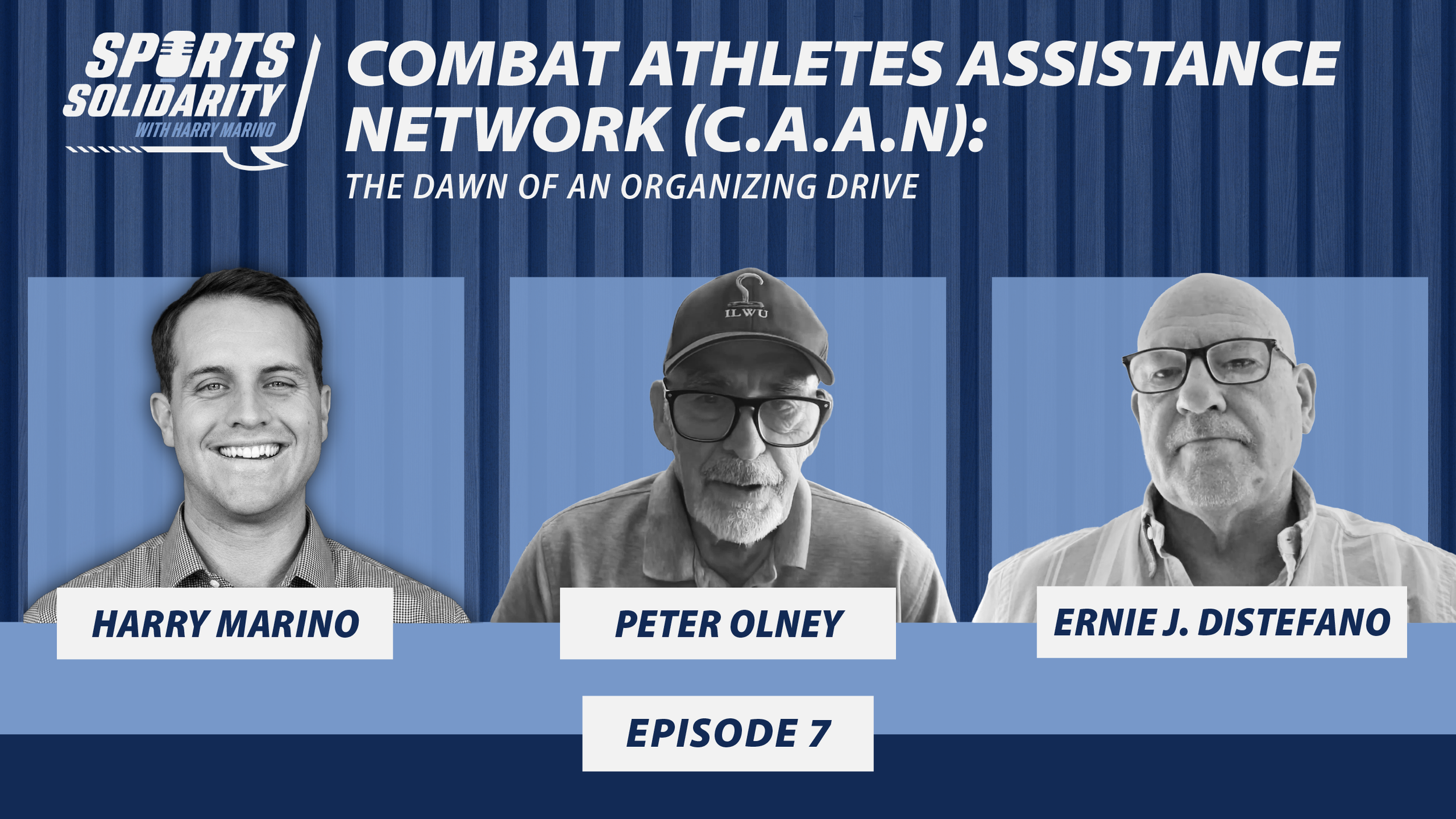 SPORTS SOLIDARITY
WITH HARRY MARINO

COMBAT ATHLETES ASSISTANCE NETWORK (C.A.A.N):
THE DAWN OF AN ORGANIZING DRIVE

ILWU

HARRY MARINO

PETER OLNEY

ERNIE J. DISTEFANO

EPISODE 7